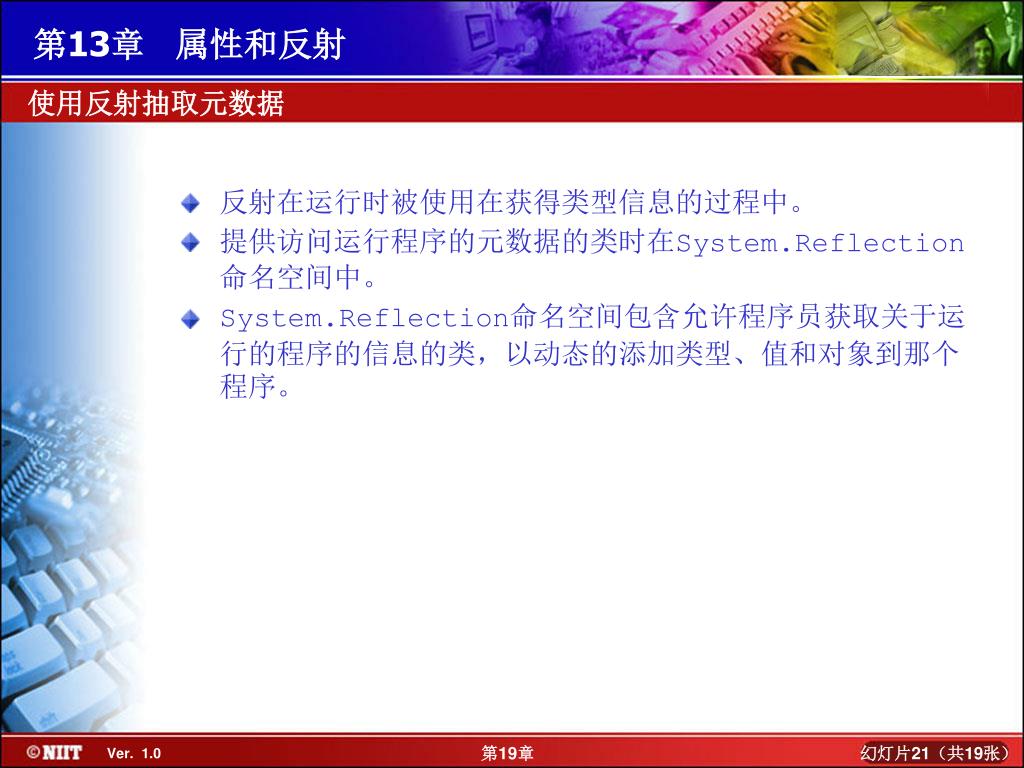 第13章　属性和反射

使用反射抽取元数据

反射在运行时被使用在获得类型信息的过程中。

提供访问运行程序的元数据的类时在System.Reflection命名空间中。

System.Reflection命名空间包含允许程序员获取关于运行的程序的信息的类，以动态的添加类型、值和对象到那个程序。

©NIIT　Ver. 1.0　第19章　幻灯片21（共19张）